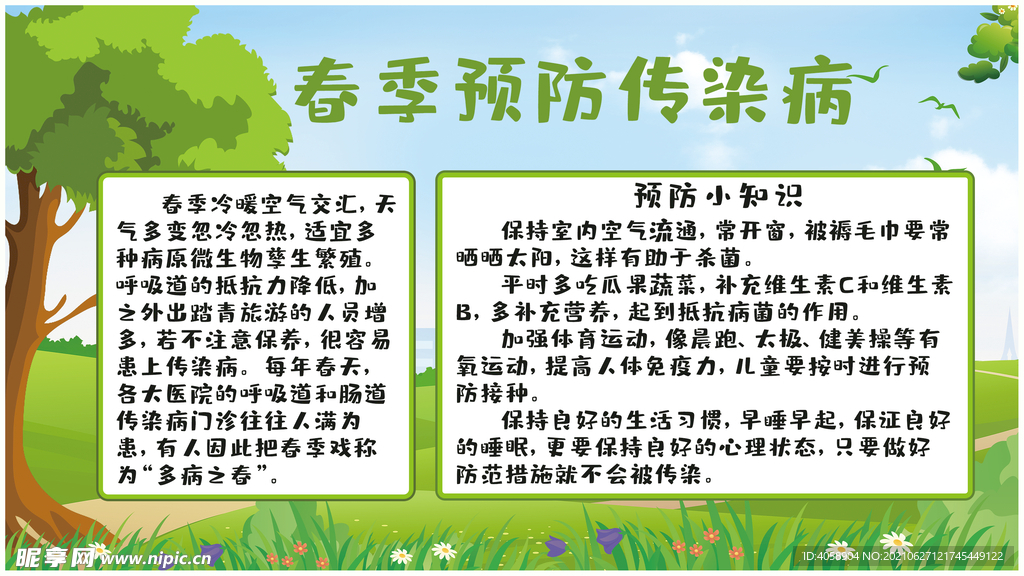 春季预防传染病

春季冷暖空气交汇，天气多变忽冷忽热，适宜多种病原微生物孳生繁殖。呼吸道的抵抗力降低，加之外出踏青旅游的人员增多，若不注意保养，很容易患上传染病。每年春天，各大医院的呼吸道和肠道传染病门诊往往人满为患，有人因此把春季戏称为“多病之春”。

预防小知识

保持室内空气流通，常开窗，被褥毛巾要常晒晒太阳，这样有助于杀菌。

平时多吃瓜果蔬菜，补充维生素C和维生素B，多补充营养，起到抵抗病菌的作用。

加强体育运动，像晨跑、太极、健美操等有氧运动，提高人体免疫力，儿童要按时进行预防接种。

保持良好的生活习惯，早睡早起，保证良好的睡眠，更要保持良好的心理状态，只要做好防范措施就不会被传染。

昵享网 www.nipic.cn

ID:4058904 NO:20210627121745449122